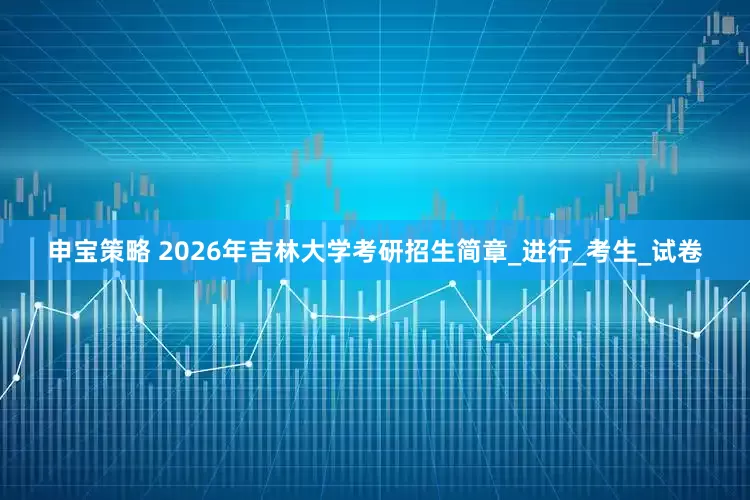 申宝策略 2026年吉林大学考研招生简章_进行_考生_试卷